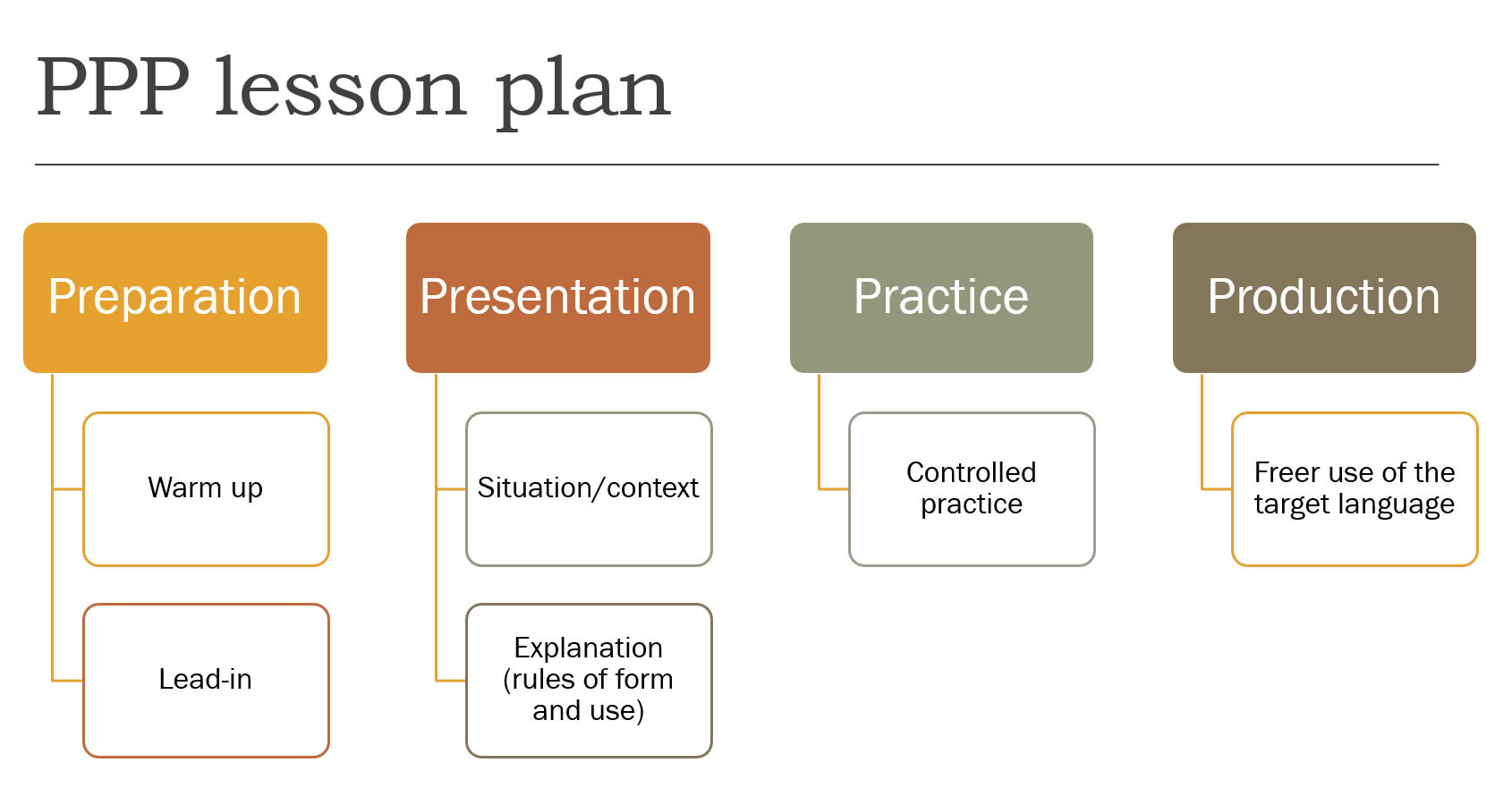 PPP lesson plan

Preparation

Warm up

Lead-in

Presentation

Situation/context

Explanation (rules of form and use)

Practice

Controlled practice

Production

Freer use of the target language